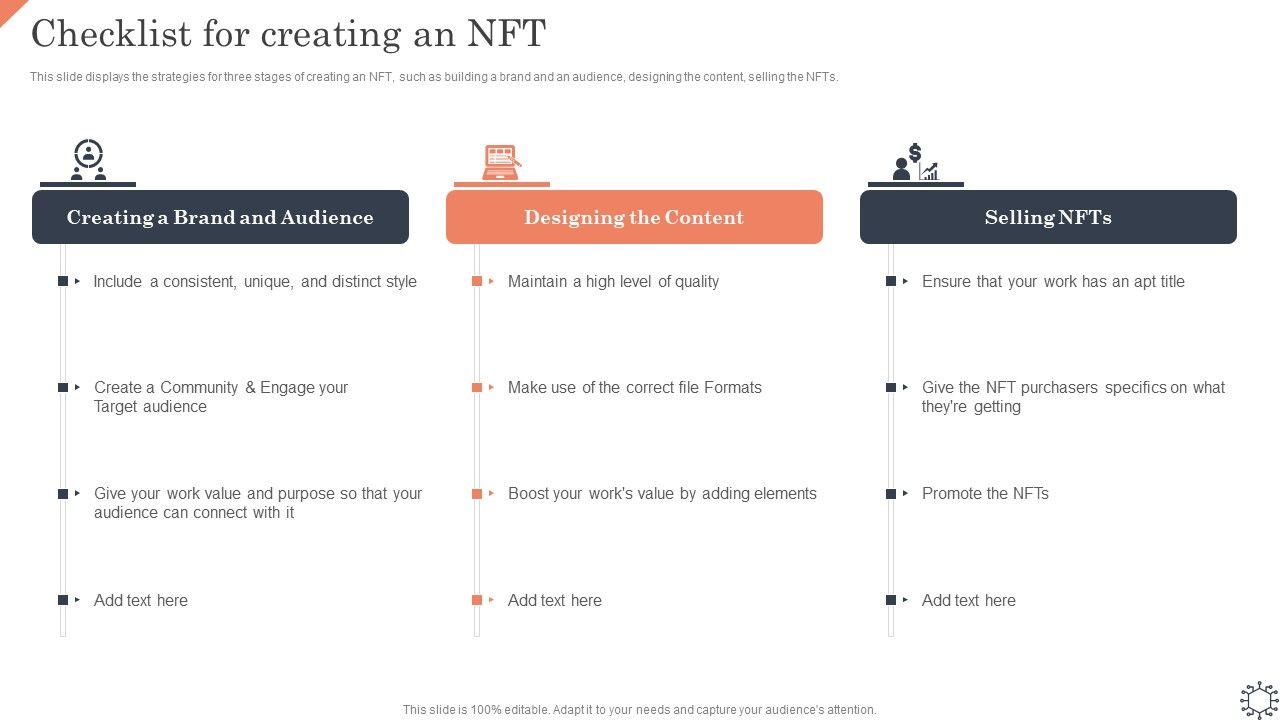 Checklist for creating an NFT

This slide displays the strategies for three stages of creating an NFT, such as building a brand and an audience, designing the content, selling the NFTs.

Creating a Brand and Audience

Include a consistent, unique, and distinct style

Create a Community & Engage your Target audience

Give your work value and purpose so that your audience can connect with it

Add text here

Designing the Content

Maintain a high level of quality

Make use of the correct file Formats

Boost your work's value by adding elements

Add text here

Selling NFTs

Ensure that your work has an apt title

Give the NFT purchasers specifics on what they're getting

Promote the NFTs

Add text here

This slide is 100% editable. Adapt it to your needs and capture your audience's attention.